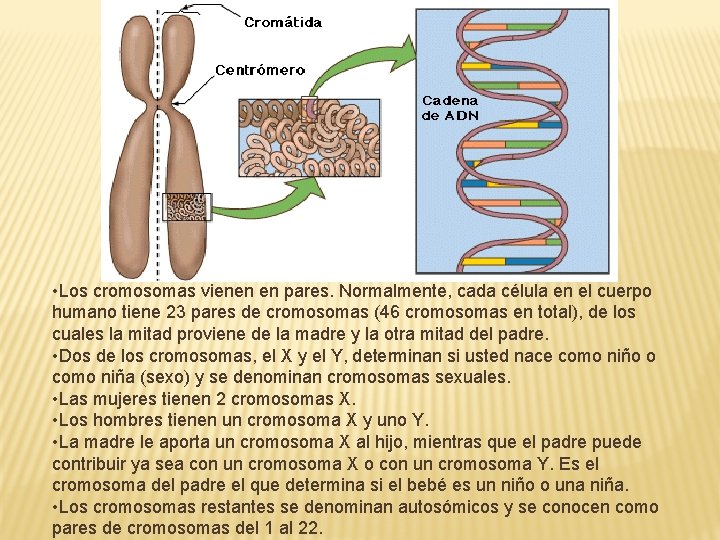 Cromátida

Centrómero

Cadena de ADN

•Los cromosomas vienen en pares. Normalmente, cada célula en el cuerpo humano tiene 23 pares de cromosomas (46 cromosomas en total), de los cuales la mitad proviene de la madre y la otra mitad del padre.
•Dos de los cromosomas, el X y el Y, determinan si usted nace como niño o como niña (sexo) y se denominan cromosomas sexuales.
•Las mujeres tienen 2 cromosomas X.
•Los hombres tienen un cromosoma X y uno Y.
•La madre le aporta un cromosoma X al hijo, mientras que el padre puede contribuir ya sea con un cromosoma X o con un cromosoma Y. Es el cromosoma del padre el que determina si el bebé es un niño o una niña.
•Los cromosomas restantes se denominan autosómicos y se conocen como pares de cromosomas del 1 al 22.